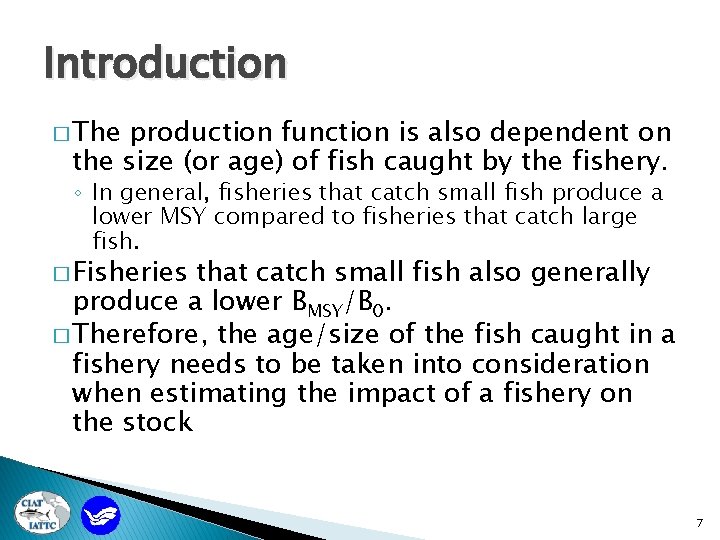 Introduction

□ The production function is also dependent on the size (or age) of fish caught by the fishery.

◦ In general, fisheries that catch small fish produce a lower MSY compared to fisheries that catch large fish.

□ Fisheries that catch small fish also generally produce a lower $B_{MSY}/B_0$.

□ Therefore, the age/size of the fish caught in a fishery needs to be taken into consideration when estimating the impact of a fishery on the stock

CIAT IATTC

7